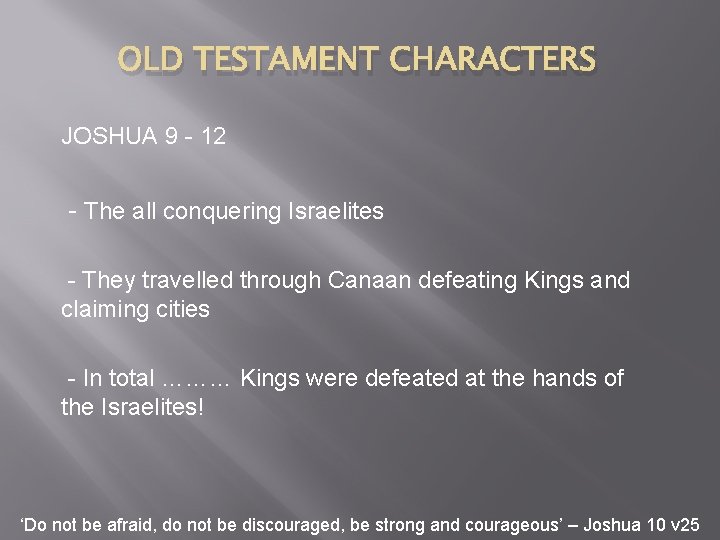 OLD TESTAMENT CHARACTERS

JOSHUA 9 - 12

- The all conquering Israelites

- They travelled through Canaan defeating Kings and claiming cities

- In total ……… Kings were defeated at the hands of the Israelites!

‘Do not be afraid, do not be discouraged, be strong and courageous’ – Joshua 10 v25